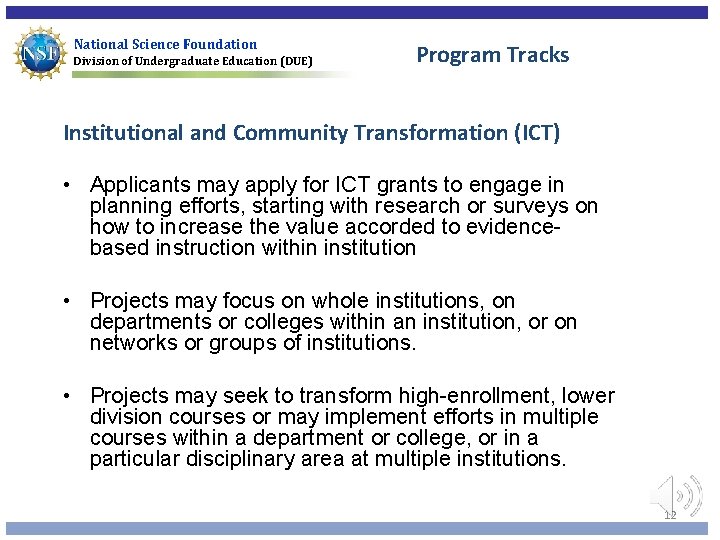 NSF

National Science Foundation
Division of Undergraduate Education (DUE)

Program Tracks

Institutional and Community Transformation (ICT)

• Applicants may apply for ICT grants to engage in planning efforts, starting with research or surveys on how to increase the value accorded to evidence-based instruction within institution

• Projects may focus on whole institutions, on departments or colleges within an institution, or on networks or groups of institutions.

• Projects may seek to transform high-enrollment, lower division courses or may implement efforts in multiple courses within a department or college, or in a particular disciplinary area at multiple institutions.

12